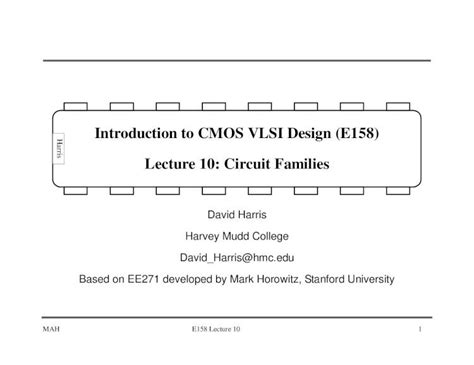 Harris

Introduction to CMOS VLSI Design (E158)

Lecture 10: Circuit Families

David Harris

Harvey Mudd College

David_Harris@hmc.edu

Based on EE271 developed by Mark Horowitz, Stanford University

MAH E158 Lecture 10 1